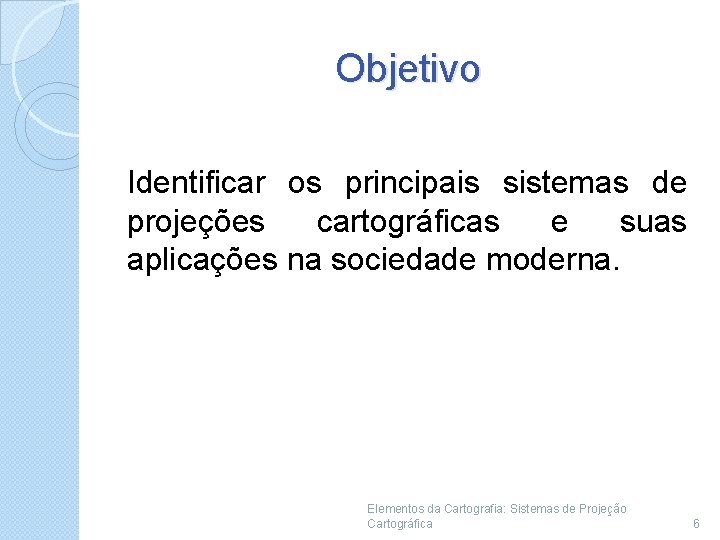 Objetivo

Identificar os principais sistemas de projeções cartográficas e suas aplicações na sociedade moderna.

Elementos da Cartografia: Sistemas de Projeção Cartográfica

6